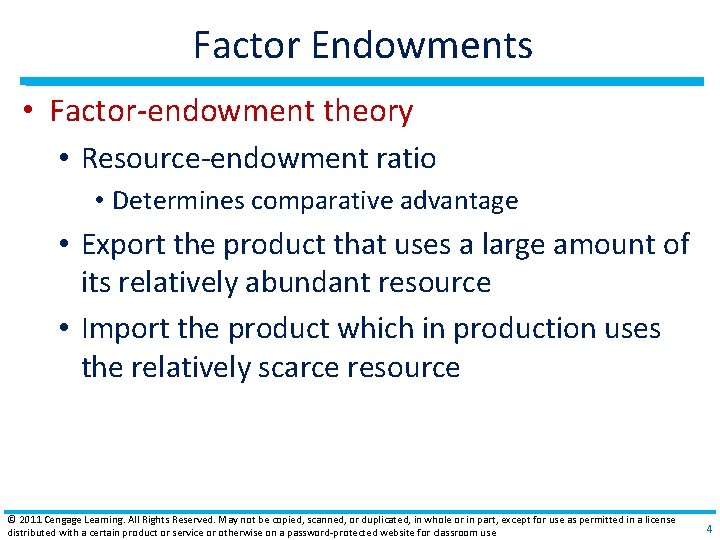 Factor Endowments

• Factor-endowment theory
  • Resource-endowment ratio
    • Determines comparative advantage
  • Export the product that uses a large amount of its relatively abundant resource
  • Import the product which in production uses the relatively scarce resource

© 2011 Cengage Learning. All Rights Reserved. May not be copied, scanned, or duplicated, in whole or in part, except for use as permitted in a license distributed with a certain product or service or otherwise on a password-protected website for classroom use

4